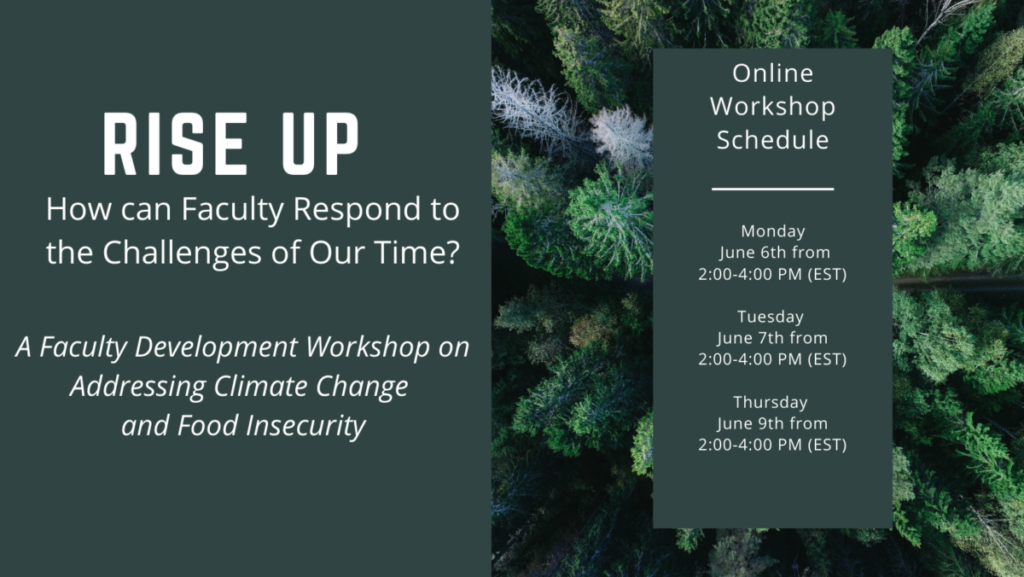 RISE UP
How can Faculty Respond to the Challenges of Our Time?

A Faculty Development Workshop on Addressing Climate Change and Food Insecurity

Online Workshop Schedule

Monday
June 6th from
2:00-4:00 PM (EST)

Tuesday
June 7th from
2:00-4:00 PM (EST)

Thursday
June 9th from
2:00-4:00 PM (EST)